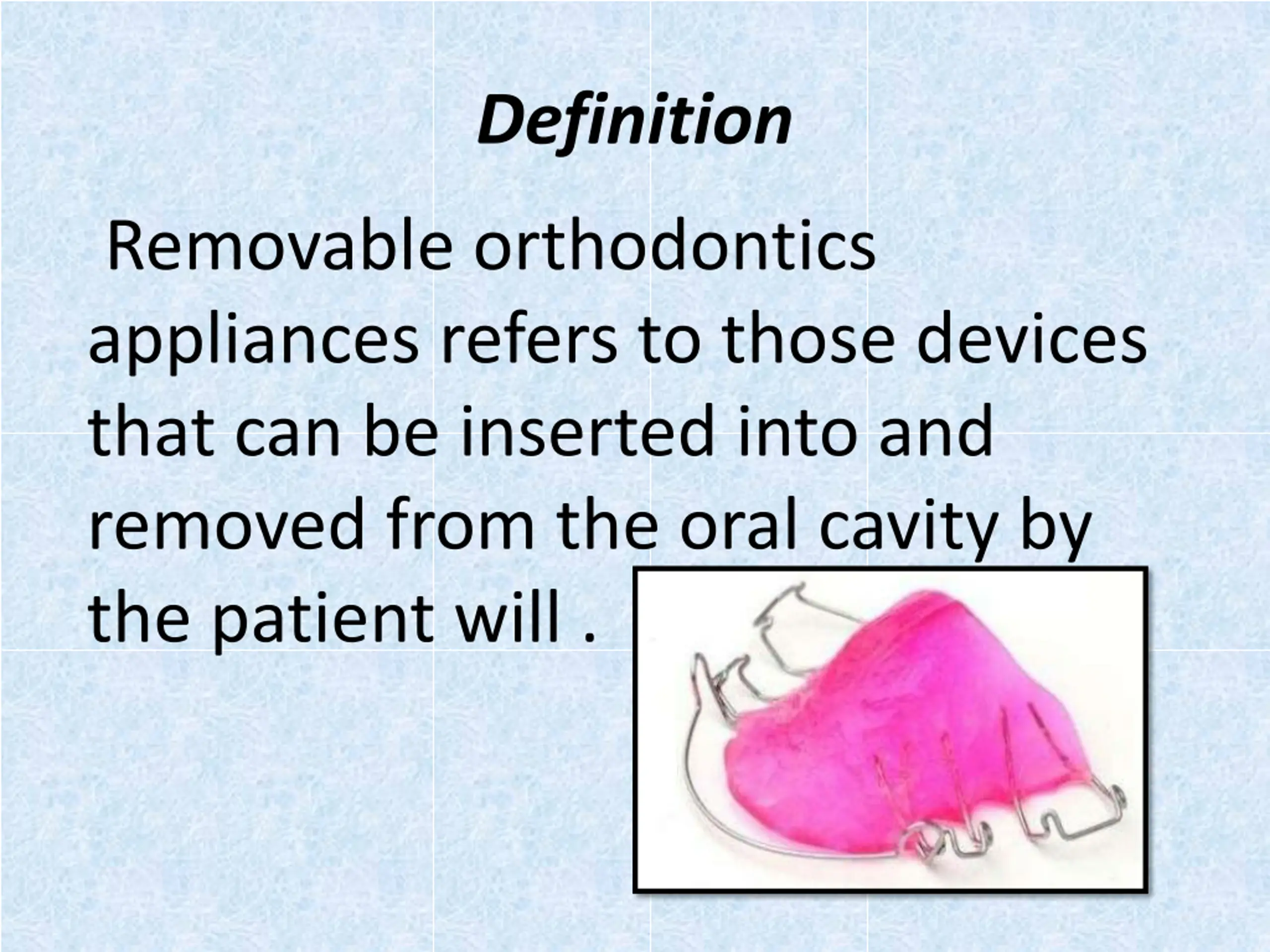 Definition

Removable orthodontics appliances refers to those devices that can be inserted into and removed from the oral cavity by the patient will .